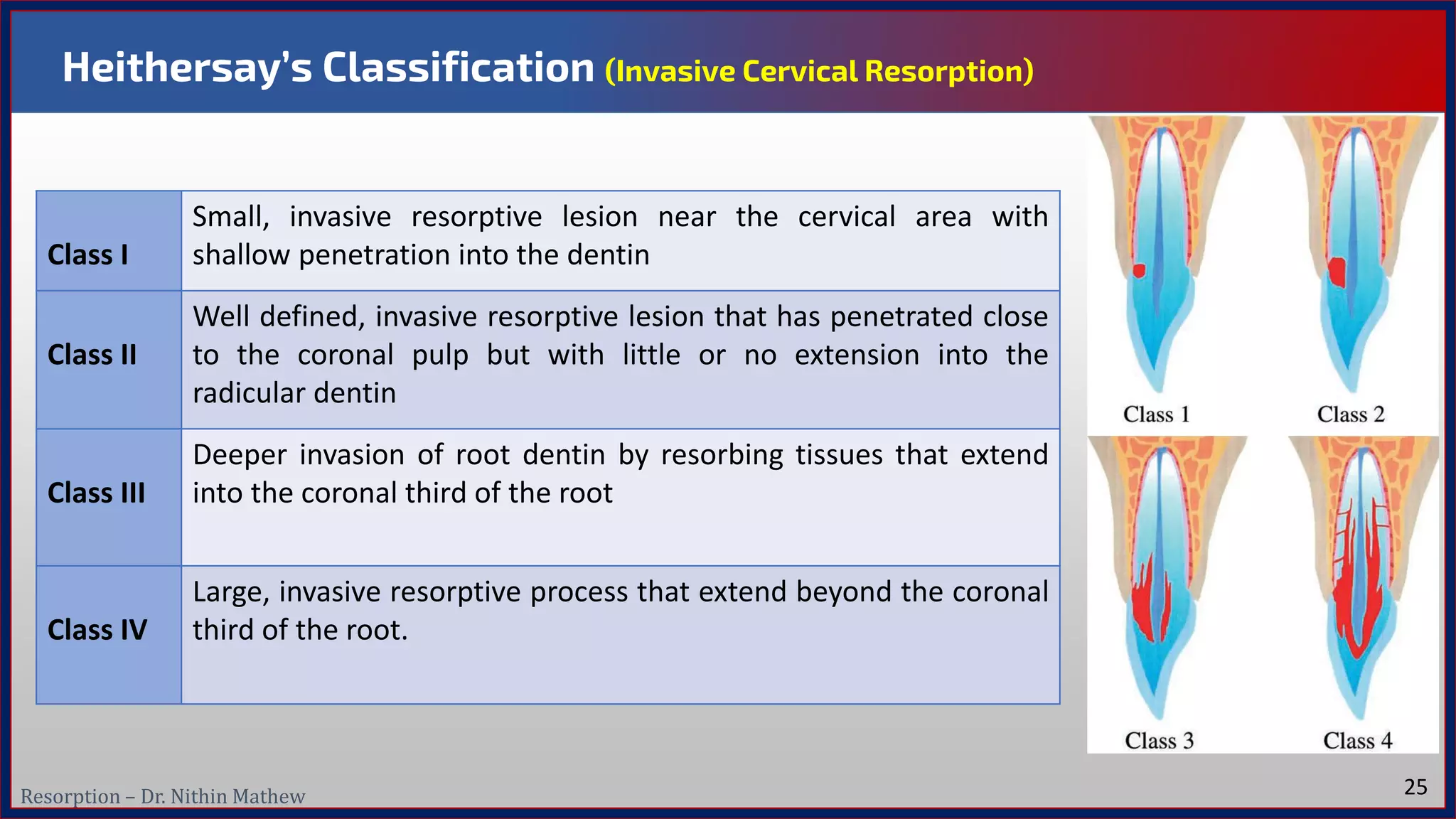 Heithersay's Classification (Invasive Cervical Resorption)

| Class I | Small, invasive resorptive lesion near the cervical area with shallow penetration into the dentin |
|---|---|
| Class II | Well defined, invasive resorptive lesion that has penetrated close to the coronal pulp but with little or no extension into the radicular dentin |
| Class III | Deeper invasion of root dentin by resorbing tissues that extend into the coronal third of the root |
| Class IV | Large, invasive resorptive process that extend beyond the coronal third of the root. |

Class 1

Class 2

Class 3

Class 4

Resorption – Dr. Nithin Mathew

25